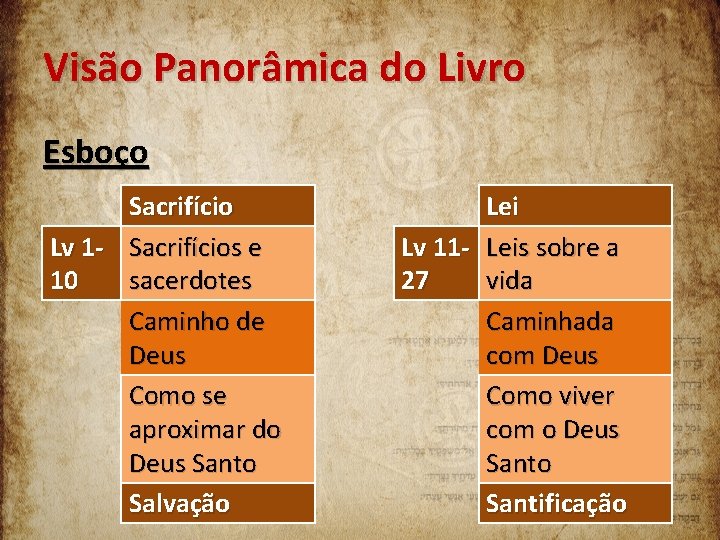 Visão Panorâmica do Livro

Esboço

| | Sacrifício |
|---|---|
| Lv 1-10 | Sacrifícios e sacerdotes |
| | Caminho de Deus |
| | Como se aproximar do Deus Santo |
| | Salvação |

| | Lei |
|---|---|
| Lv 11-27 | Leis sobre a vida |
| | Caminhada com Deus |
| | Como viver com o Deus Santo |
| | Santificação |